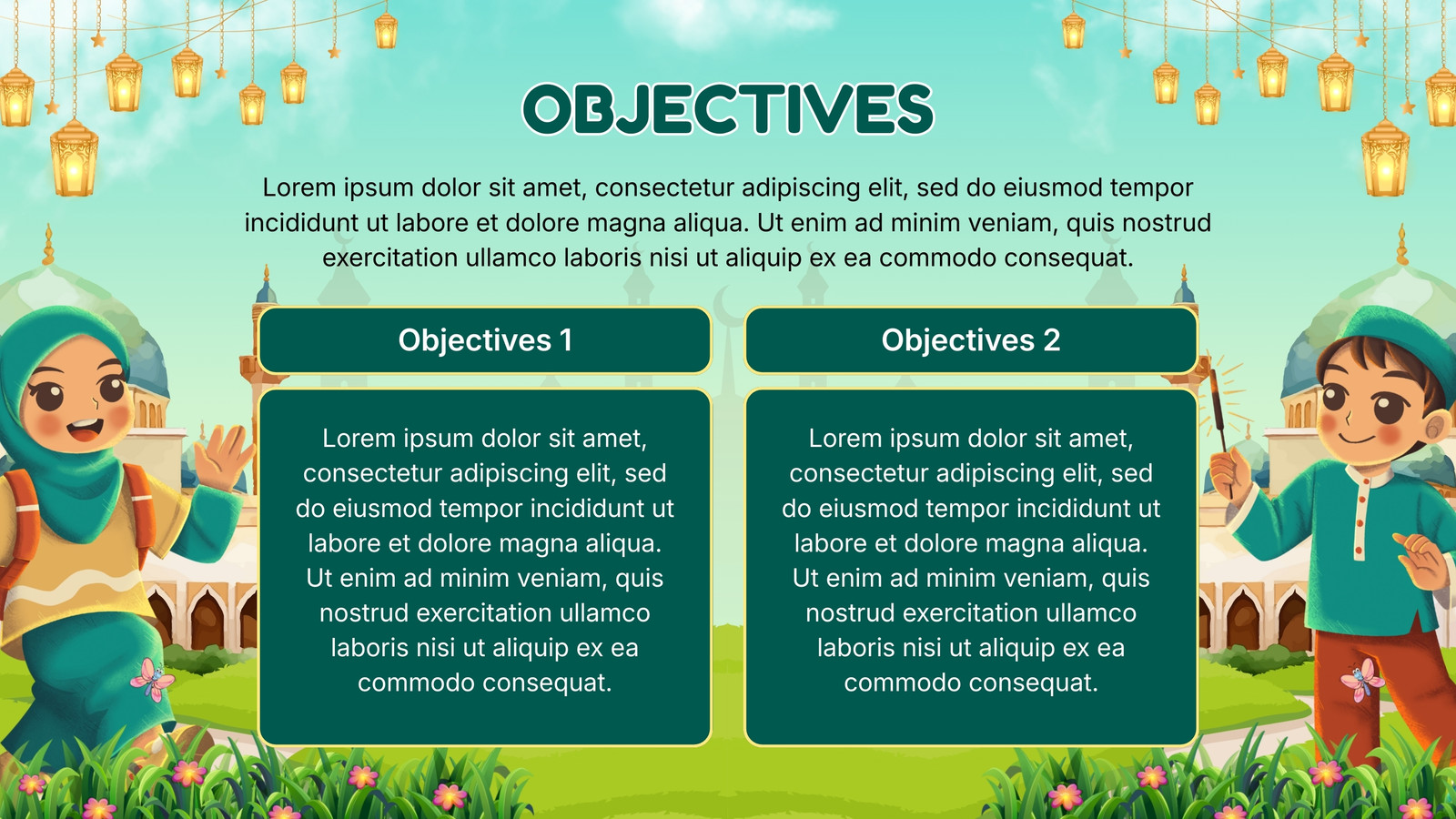 OBJECTIVES

Lorem ipsum dolor sit amet, consectetur adipiscing elit, sed do eiusmod tempor incididunt ut labore et dolore magna aliqua. Ut enim ad minim veniam, quis nostrud exercitation ullamco laboris nisi ut aliquip ex ea commodo consequat.

Objectives 1

Lorem ipsum dolor sit amet, consectetur adipiscing elit, sed do eiusmod tempor incididunt ut labore et dolore magna aliqua. Ut enim ad minim veniam, quis nostrud exercitation ullamco laboris nisi ut aliquip ex ea commodo consequat.

Objectives 2

Lorem ipsum dolor sit amet, consectetur adipiscing elit, sed do eiusmod tempor incididunt ut labore et dolore magna aliqua. Ut enim ad minim veniam, quis nostrud exercitation ullamco laboris nisi ut aliquip ex ea commodo consequat.